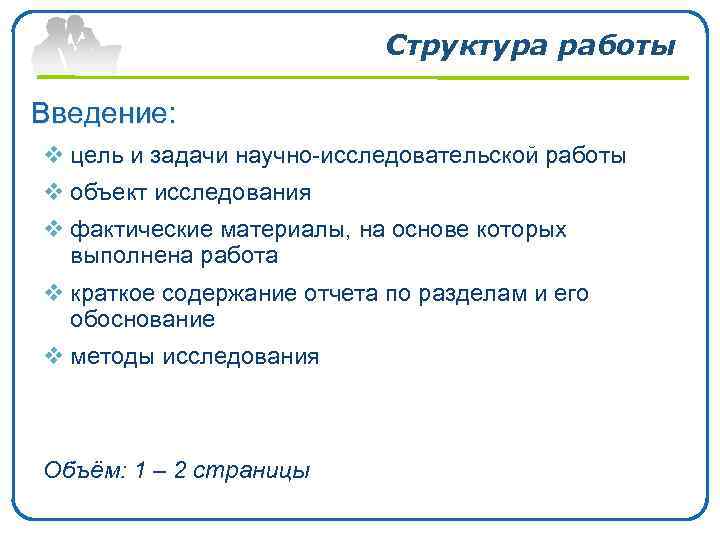 Структура работы

Введение:

❖ цель и задачи научно-исследовательской работы
❖ объект исследования
❖ фактические материалы, на основе которых выполнена работа
❖ краткое содержание отчета по разделам и его обоснование
❖ методы исследования

Объём: 1 – 2 страницы